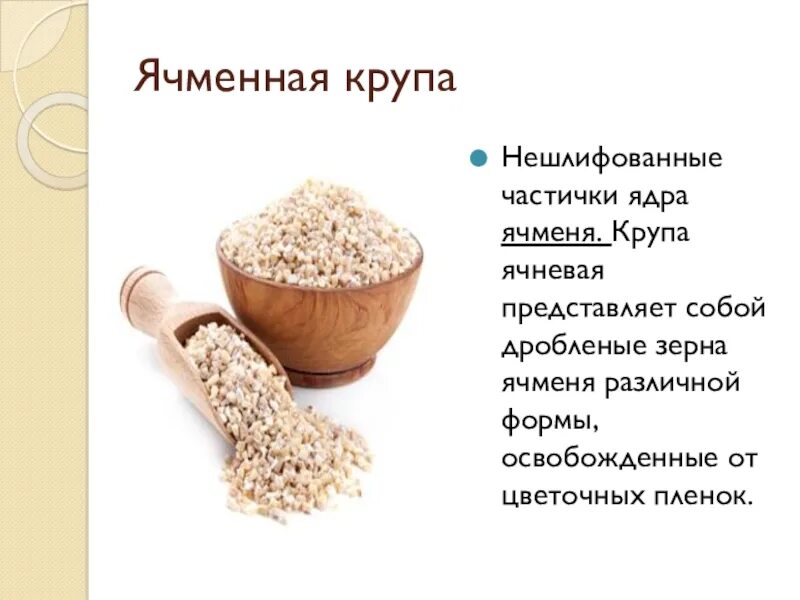 Ячменная крупа

Нешлифованные частички ядра ячменя. Крупа ячневая представляет собой дробленые зерна ячменя различной формы, освобожденные от цветочных пленок.